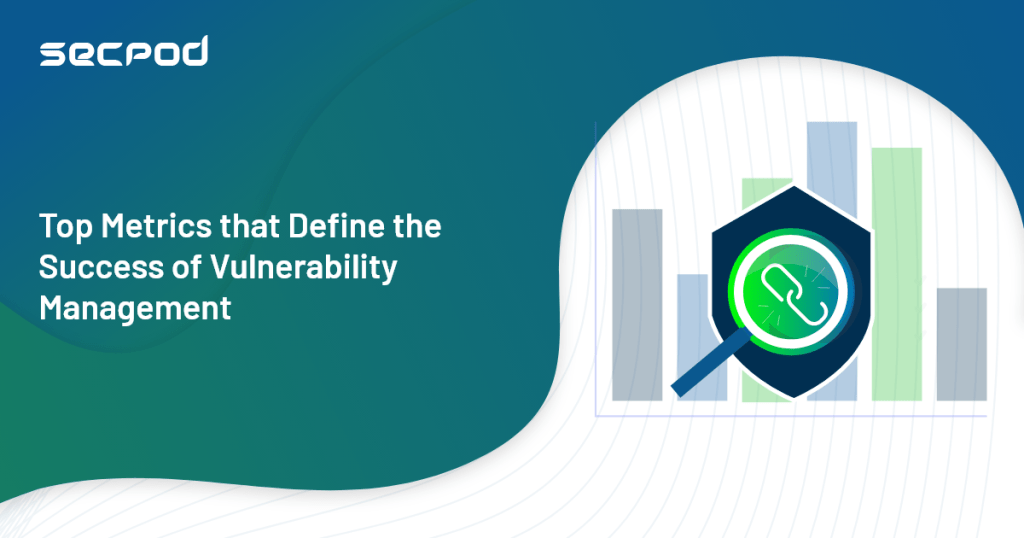 SECPOD

Top Metrics that Define the Success of Vulnerability Management